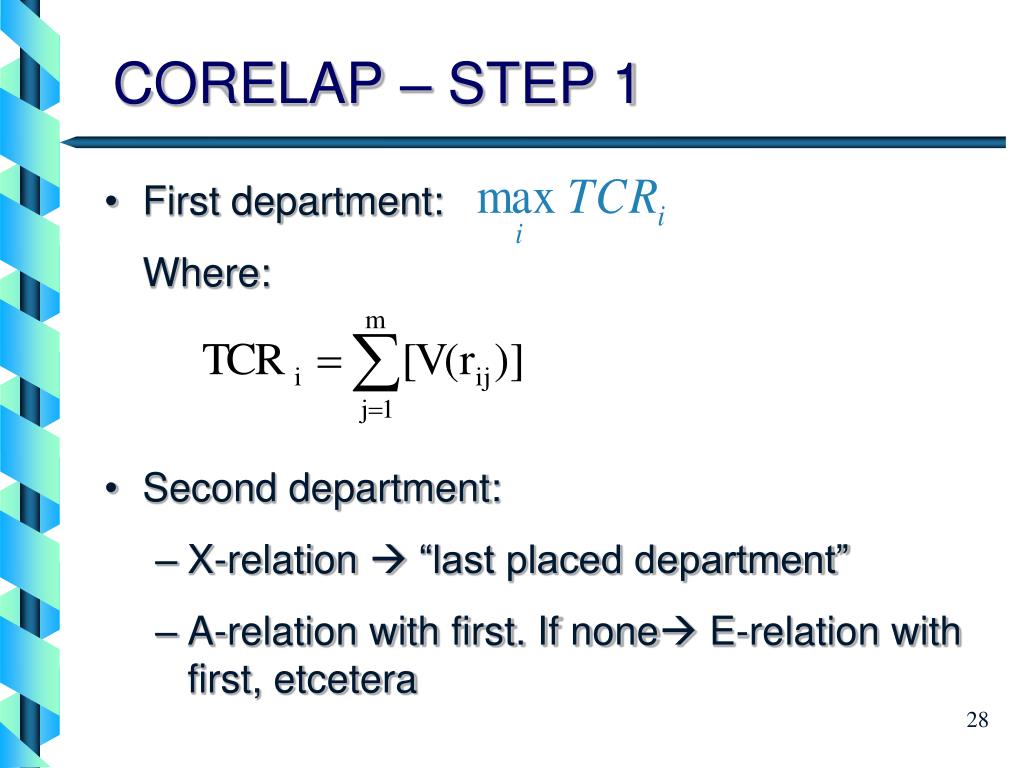 CORELAP – STEP 1

• First department: $\max_{i} TCR_i$

Where:

$TCR_i = \sum_{j=1}^{m} [V(r_{ij})]$

• Second department:

– X-relation → “last placed department”

– A-relation with first. If none→ E-relation with first, etcetera

28